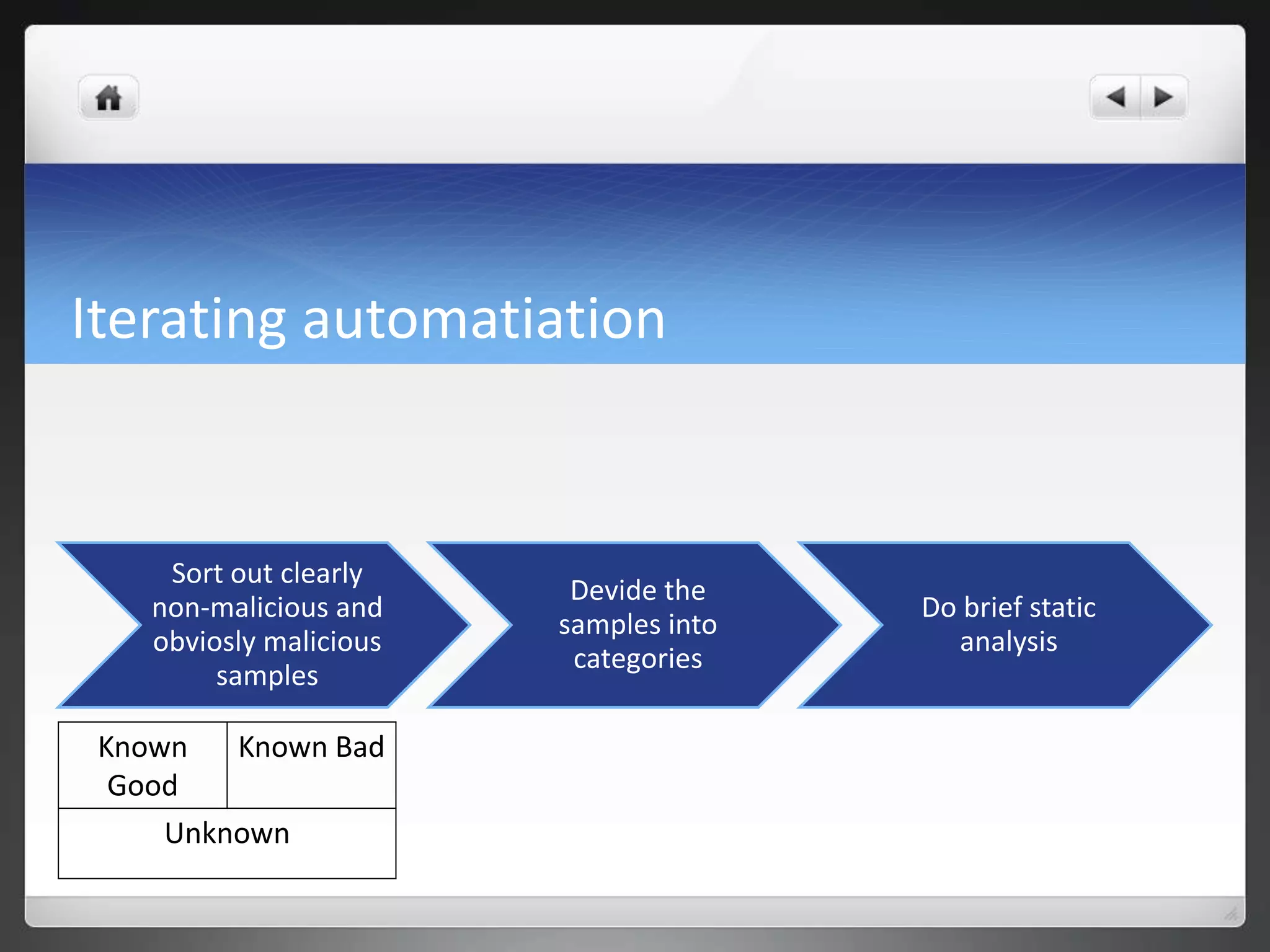 Iterating automatiation

Sort out clearly non-malicious and obviosly malicious samples

Devide the samples into categories

Do brief static analysis

| Known Good | Known Bad |
|---|---|
| Unknown | |